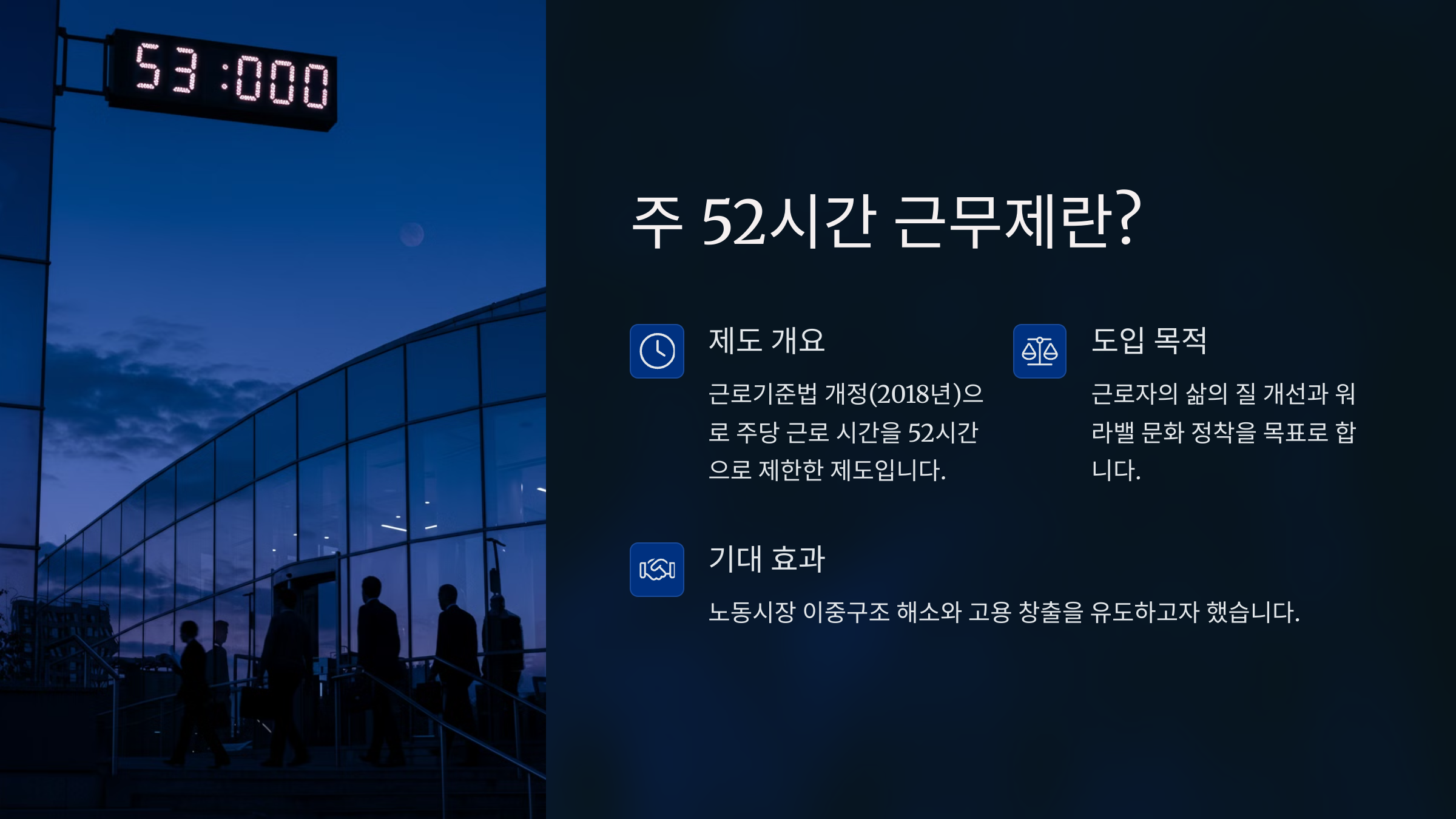 53 :000

주 52시간 근무제란?

제도 개요

근로기준법 개정(2018년)으로 주당 근로 시간을 52시간으로 제한한 제도입니다.

도입 목적

근로자의 삶의 질 개선과 워라밸 문화 정착을 목표로 합니다.

기대 효과

노동시장 이중구조 해소와 고용 창출을 유도하고자 했습니다.